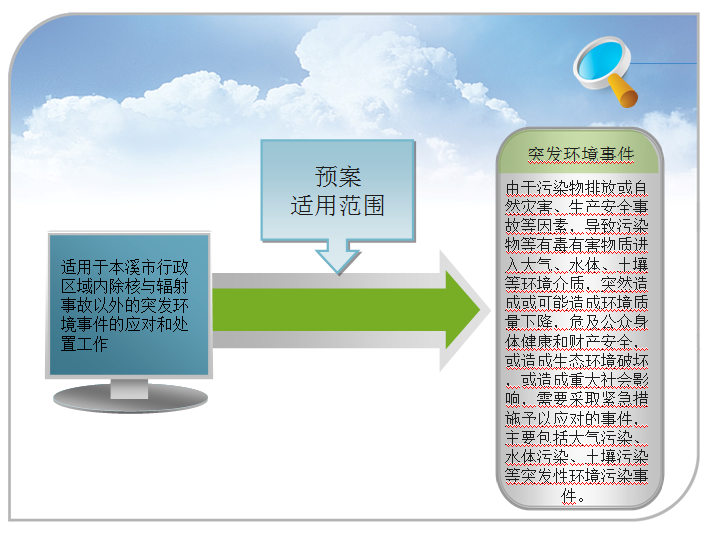 预案
适用范围

适用于本溪市行政区域内除核与辐射事故以外的突发环境事件的应对和处置工作

突发环境事件

由于污染物排放或自然灾害、生产安全事故等因素，导致污染物等有毒有害物质进入大气、水体、土壤等环境介质，突然造成或可能造成环境质量下降，危及公众身体健康和财产安全，或造成生态环境破坏，或造成重大社会影响，需要采取紧急措施予以应对的事件，主要包括大气污染、水体污染、土壤污染等突发性环境污染事件。